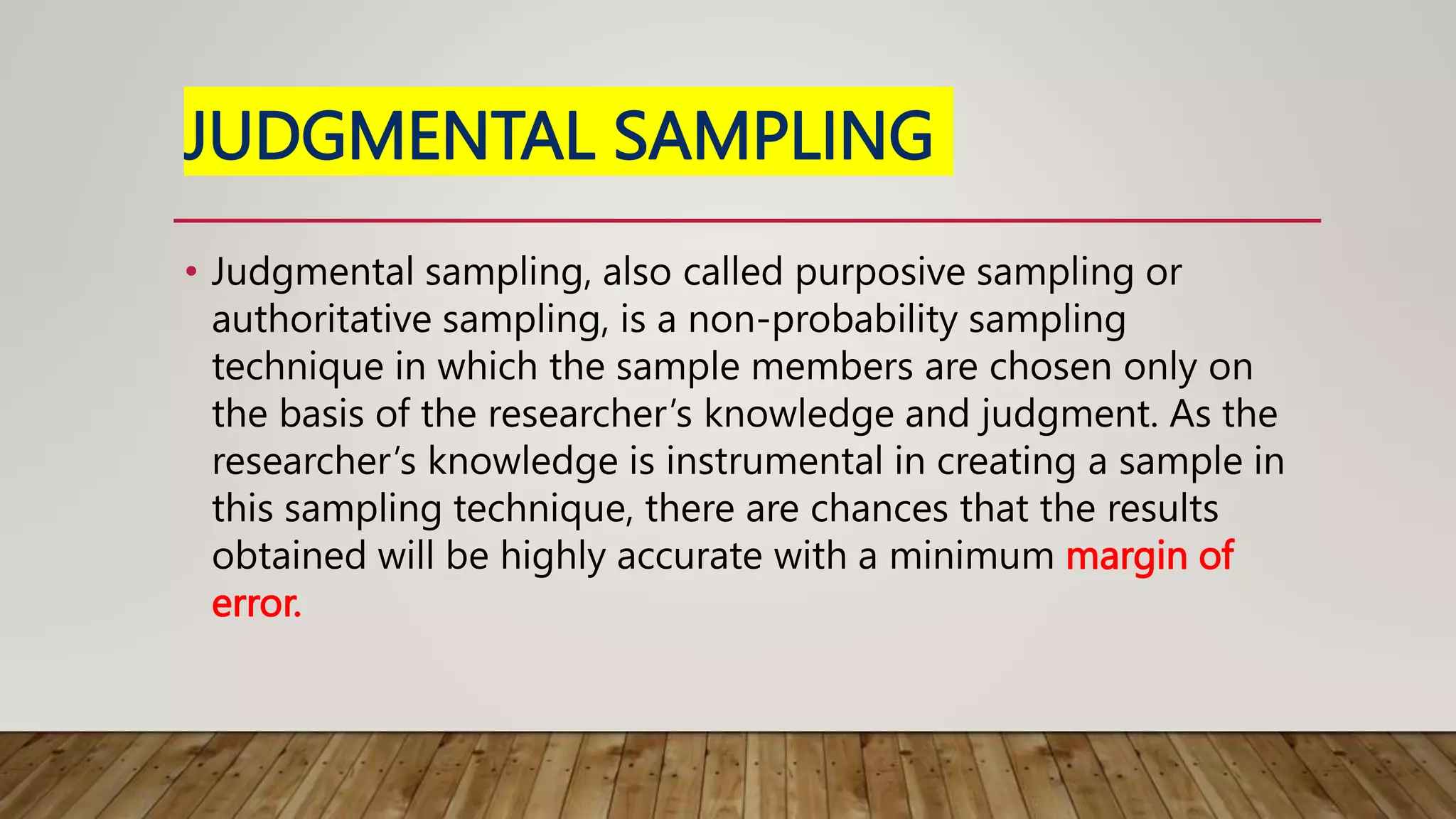 JUDGMENTAL SAMPLING

• Judgmental sampling, also called purposive sampling or authoritative sampling, is a non-probability sampling technique in which the sample members are chosen only on the basis of the researcher's knowledge and judgment. As the researcher's knowledge is instrumental in creating a sample in this sampling technique, there are chances that the results obtained will be highly accurate with a minimum margin of error.